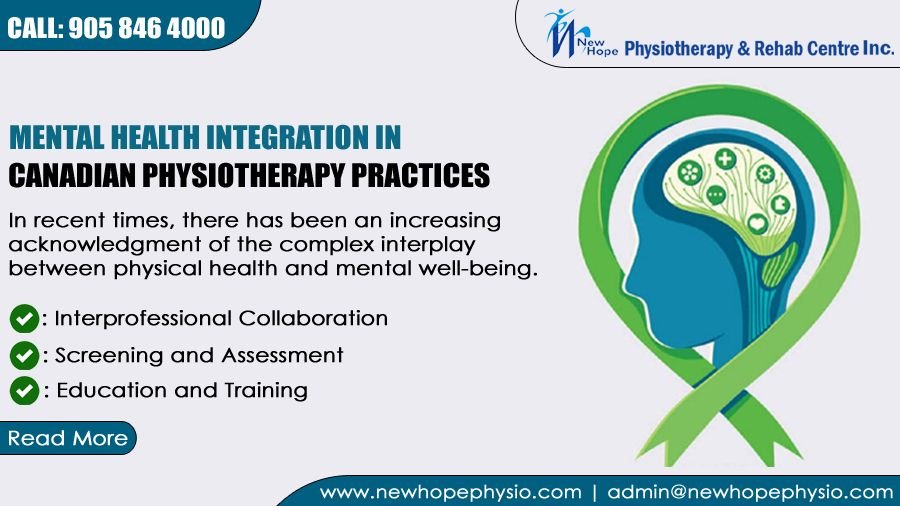 CALL: 905 846 4000

New Hope Physiotherapy & Rehab Centre Inc.

MENTAL HEALTH INTEGRATION IN
CANADIAN PHYSIOTHERAPY PRACTICES

In recent times, there has been an increasing acknowledgment of the complex interplay between physical health and mental well-being.

: Interprofessional Collaboration
: Screening and Assessment
: Education and Training

Read More

www.newhopephysio.com | admin@newhopephysio.com